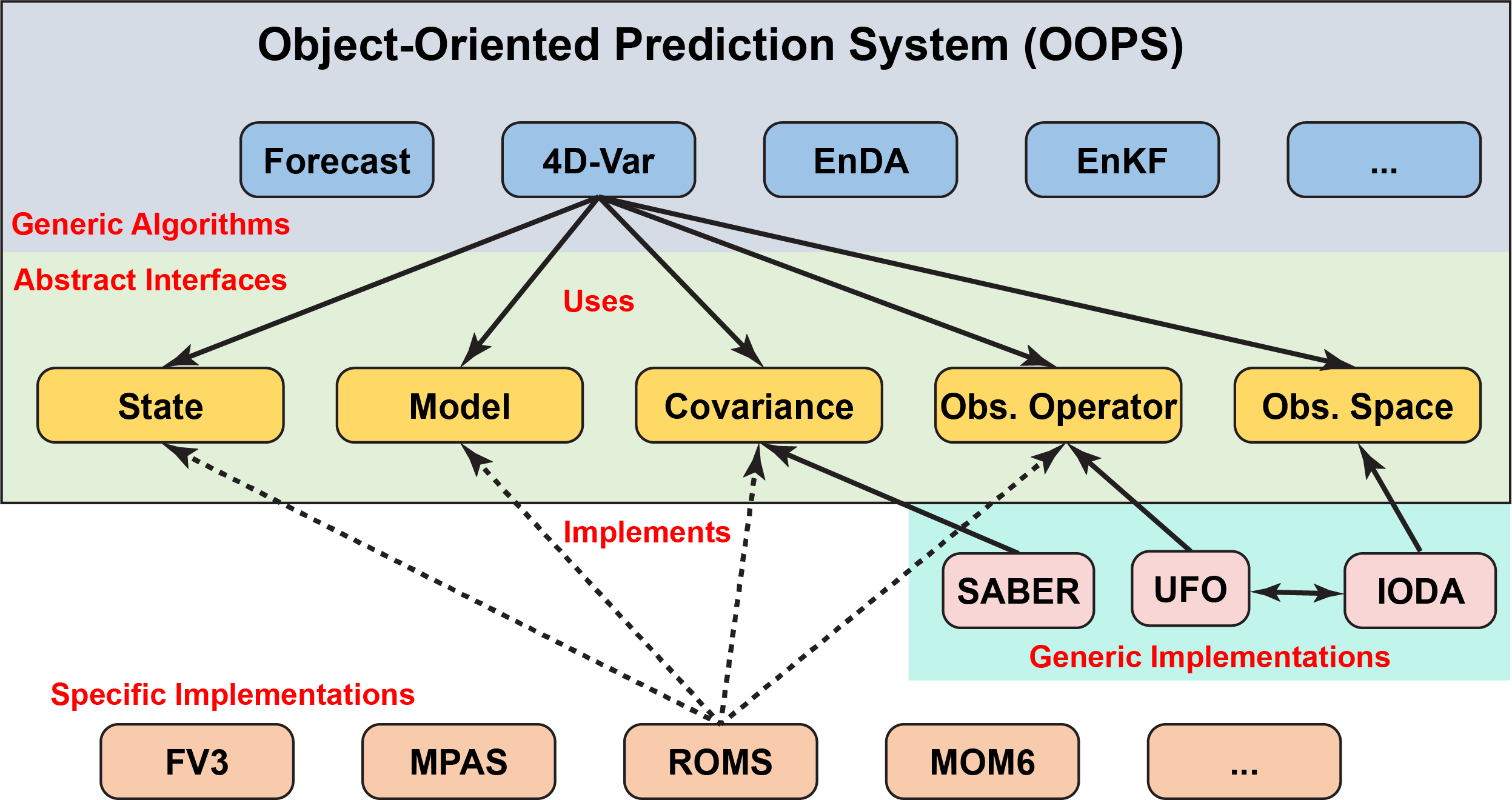 Object-Oriented Prediction System (OOPS)

Forecast

4D-Var

EnDA

EnKF

...

Generic Algorithms

Abstract Interfaces

Uses

State

Model

Covariance

Obs. Operator

Obs. Space

Implements

SABER

UFO

IODA

Generic Implementations

Specific Implementations

FV3

MPAS

ROMS

MOM6

...